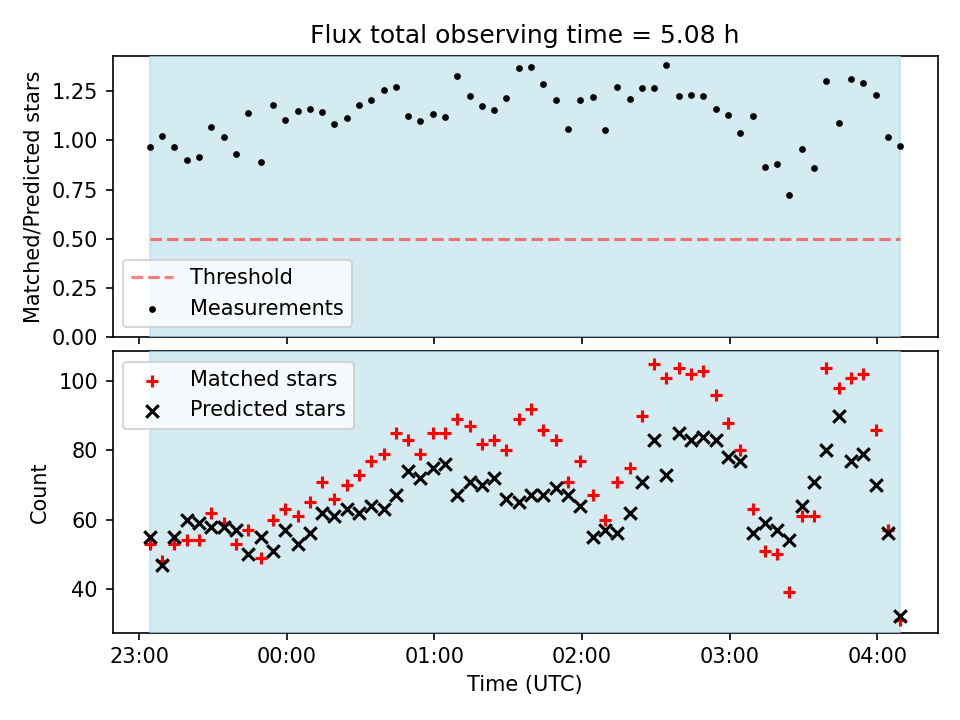 Flux total observing time = 5.08 h

Matched/Predicted stars

1.25
1.00
0.75
0.50
0.25
0.00

Threshold
Measurements

Matched stars
Predicted stars

Count

100
80
60
40

23:00
00:00
01:00
02:00
03:00
04:00

Time (UTC)